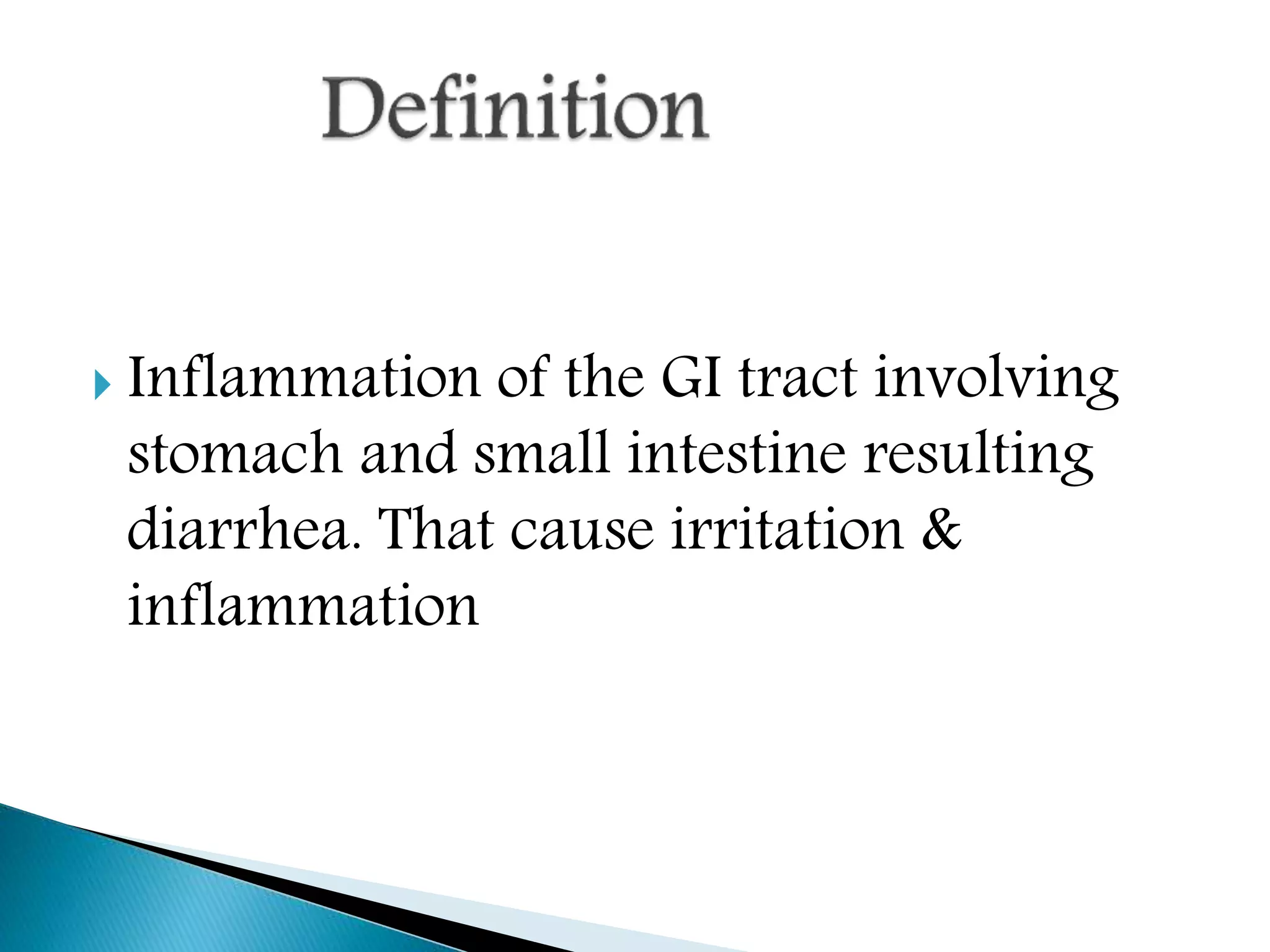 Definition

Inflammation of the GI tract involving stomach and small intestine resulting diarrhea. That cause irritation & inflammation